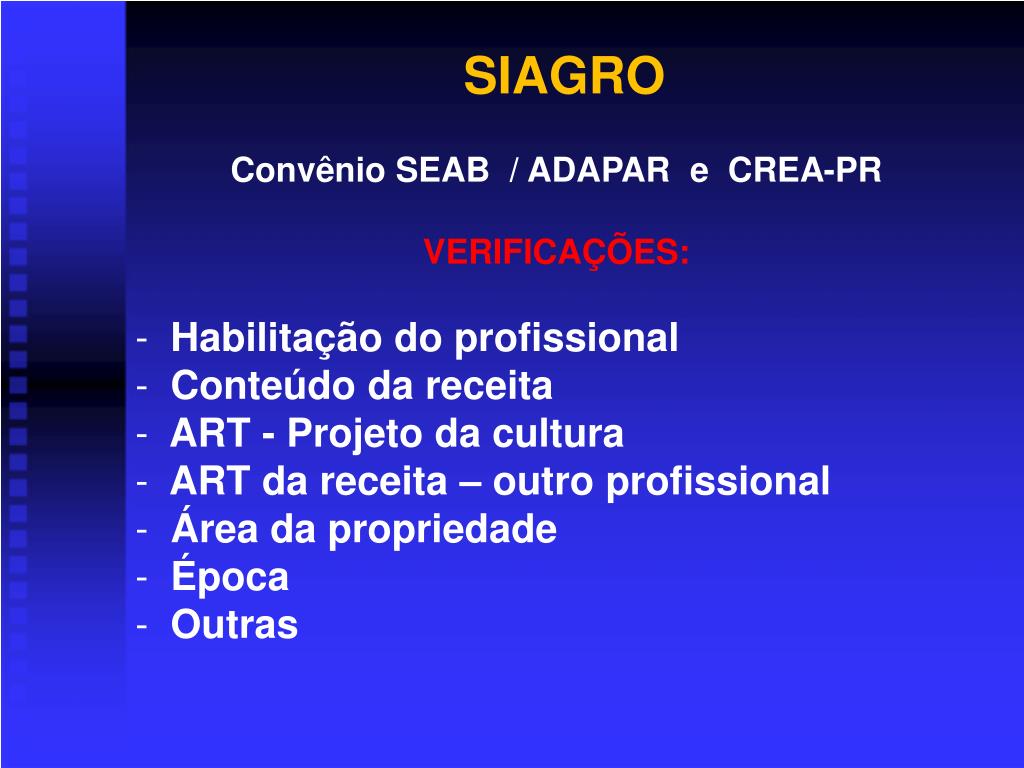 SIAGRO

Convênio SEAB / ADAPAR e CREA-PR

VERIFICAÇÕES:

- Habilitação do profissional
- Conteúdo da receita
- ART - Projeto da cultura
- ART da receita – outro profissional
- Área da propriedade
- Época
- Outras